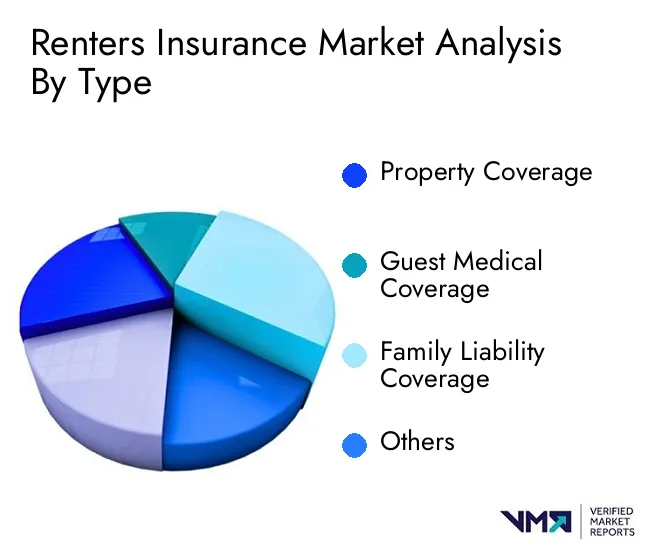 Renters Insurance Market Analysis By Type

Property Coverage

Guest Medical Coverage

Family Liability Coverage

Others

VMR VERIFIED MARKET REPORTS